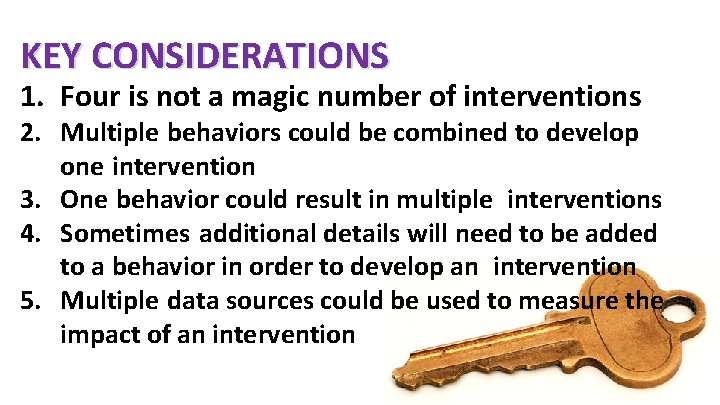 KEY CONSIDERATIONS

1. Four is not a magic number of interventions
2. Multiple behaviors could be combined to develop one intervention
3. One behavior could result in multiple interventions
4. Sometimes additional details will need to be added to a behavior in order to develop an intervention
5. Multiple data sources could be used to measure the impact of an intervention